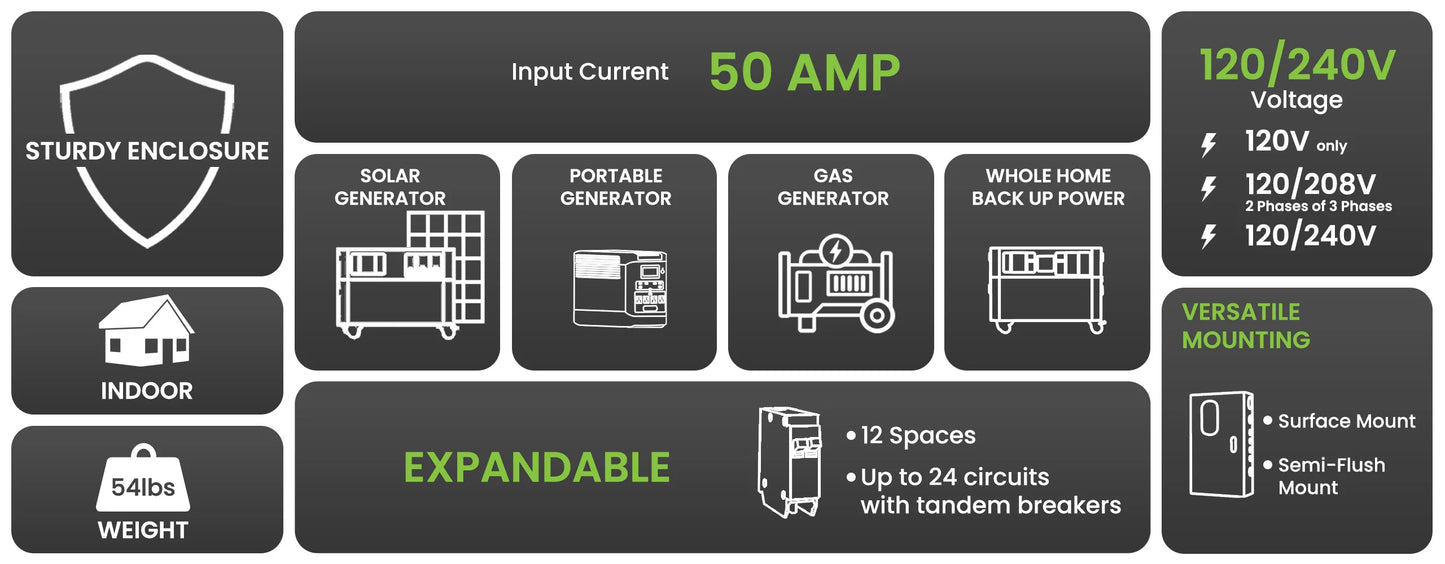 STURDY ENCLOSURE

INDOOR

54lbs

WEIGHT

Input Current 50 AMP

SOLAR GENERATOR

PORTABLE GENERATOR

GAS GENERATOR

WHOLE HOME BACK UP POWER

EXPANDABLE

• 12 Spaces

• Up to 24 circuits with tandem breakers

120/240V

Voltage

120V only

120/208V

2 Phases of 3 Phases

120/240V

VERSATILE MOUNTING

• Surface Mount

• Semi-Flush Mount